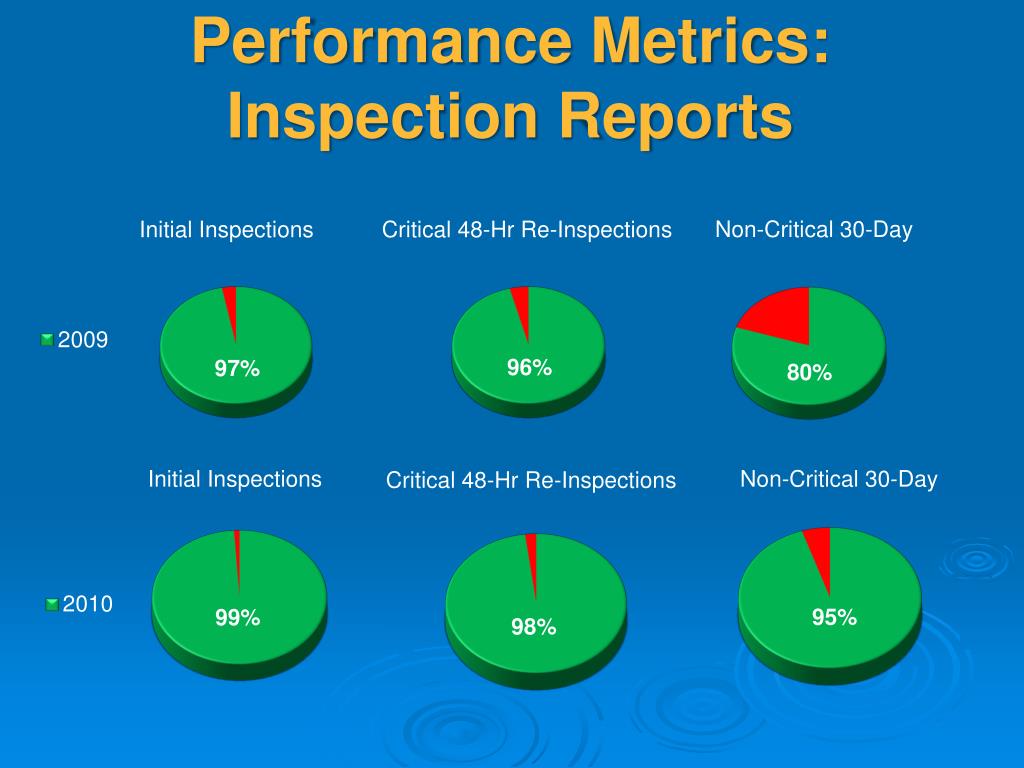 Performance Metrics: Inspection Reports

Initial Inspections

Critical 48-Hr Re-Inspections

Non-Critical 30-Day

2009

97%

96%

80%

Initial Inspections

Critical 48-Hr Re-Inspections

Non-Critical 30-Day

2010

99%

98%

95%